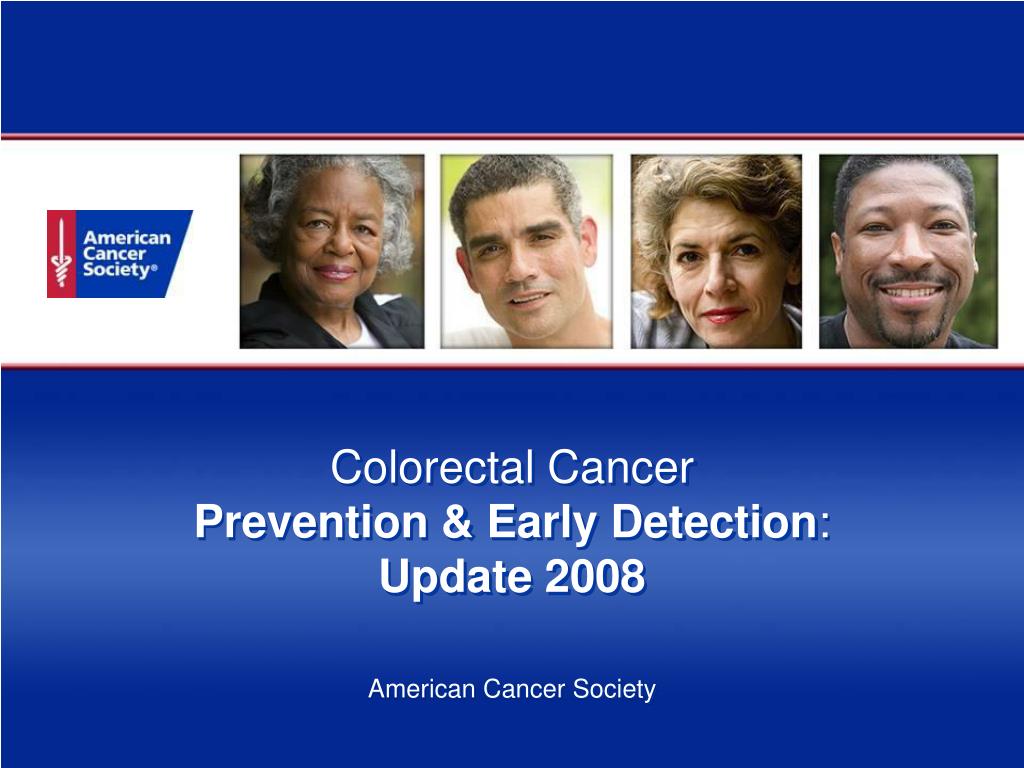 American Cancer Society®

Colorectal Cancer
Prevention & Early Detection:
Update 2008

American Cancer Society